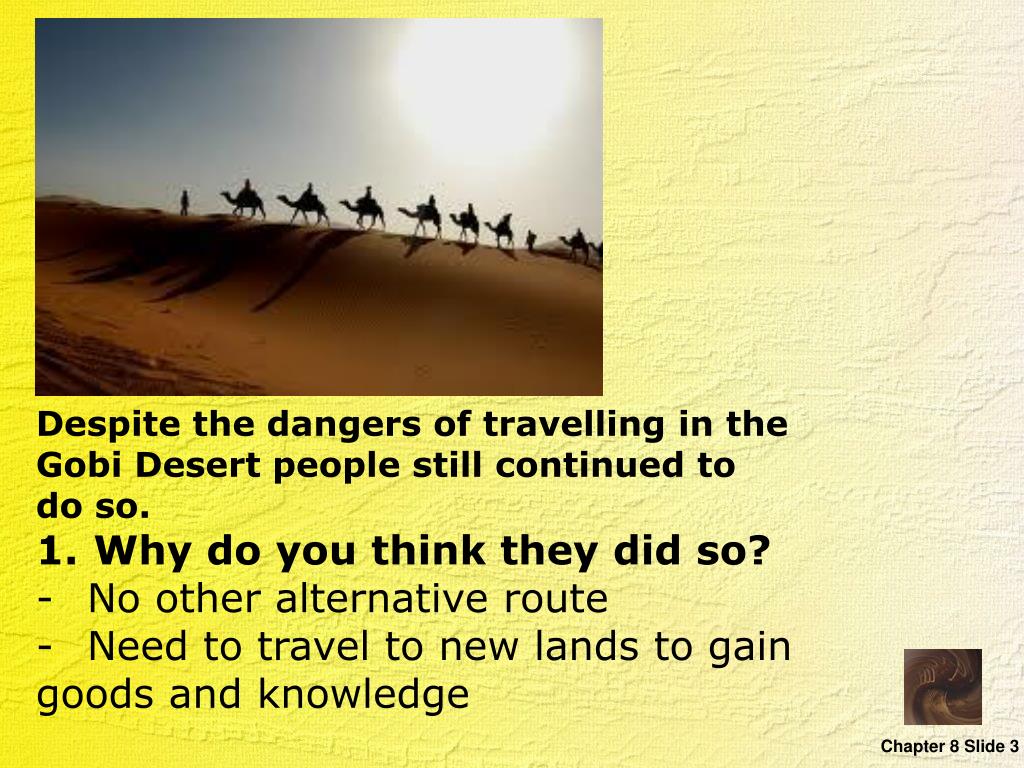 Despite the dangers of travelling in the Gobi Desert people still continued to do so.

1. Why do you think they did so?

- No other alternative route
- Need to travel to new lands to gain goods and knowledge

Chapter 8 Slide 3